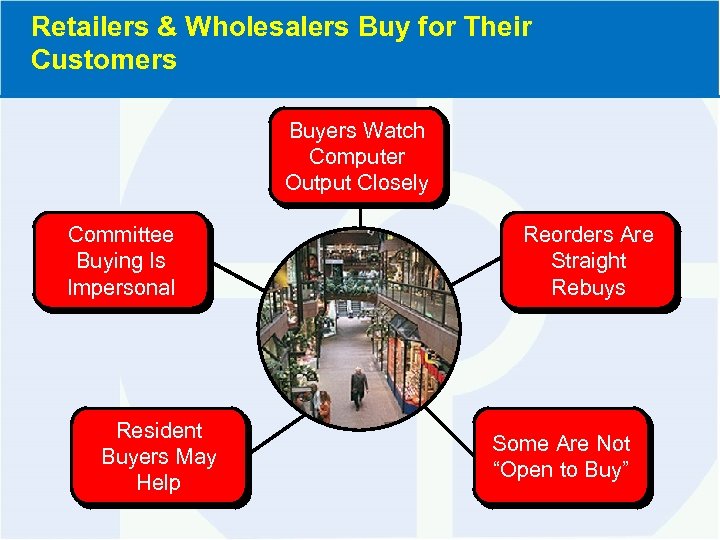 Retailers & Wholesalers Buy for Their Customers

Buyers Watch Computer Output Closely

Committee Buying Is Impersonal

Reorders Are Straight Rebuys

Resident Buyers May Help

Some Are Not “Open to Buy”